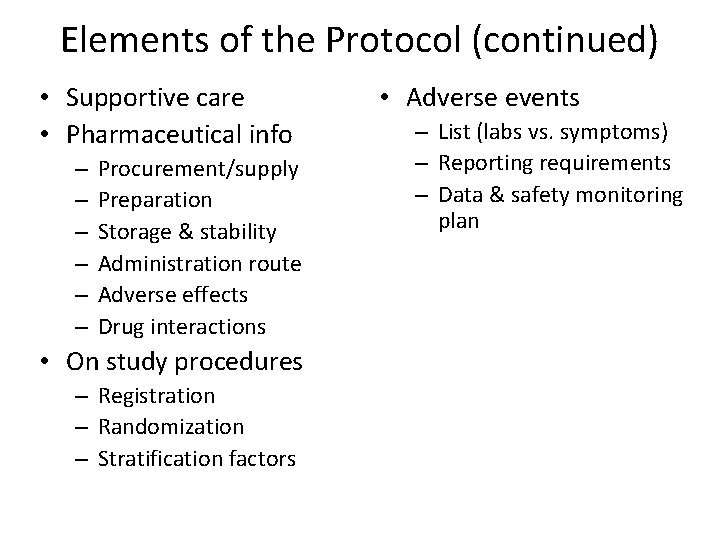 Elements of the Protocol (continued)

• Supportive care
• Pharmaceutical info
  – Procurement/supply
  – Preparation
  – Storage & stability
  – Administration route
  – Adverse effects
  – Drug interactions
• On study procedures
  – Registration
  – Randomization
  – Stratification factors

• Adverse events
  – List (labs vs. symptoms)
  – Reporting requirements
  – Data & safety monitoring plan